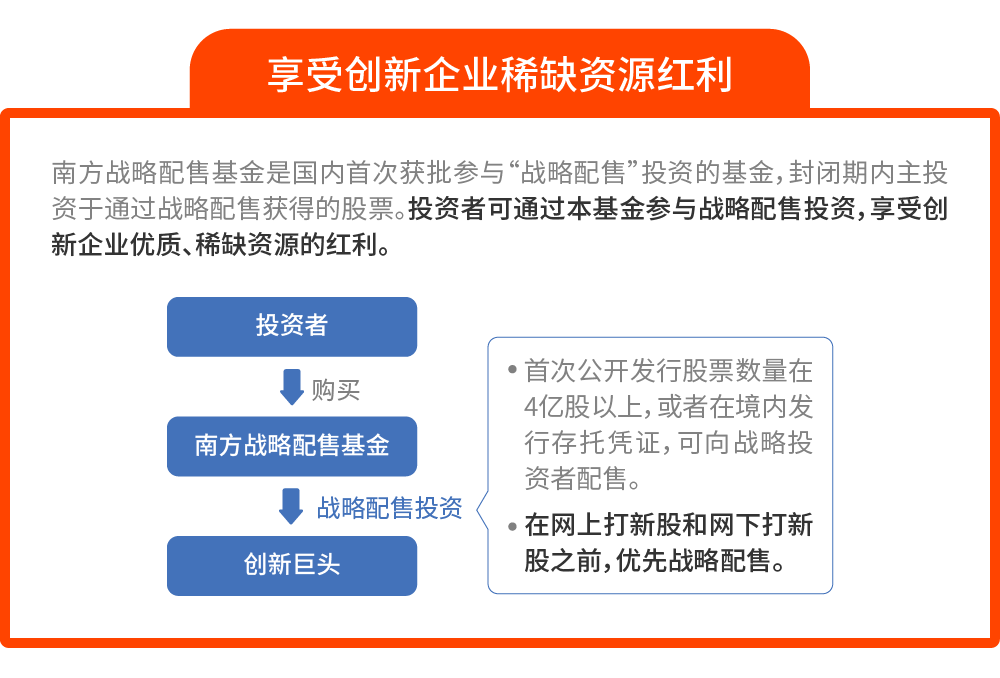 享受创新企业稀缺资源红利

南方战略配售基金是国内首次获批参与“战略配售”投资的基金，封闭期内主投资于通过战略配售获得的股票。投资者可通过本基金参与战略配售投资，享受创新企业优质、稀缺资源的红利。

投资者

购买

南方战略配售基金

战略配售投资

创新巨头

• 首次公开发行股票数量在4亿股以上，或者在境内发行存托凭证，可向战略投资者配售。

• 在网上打新股和网下打新股之前，优先战略配售。